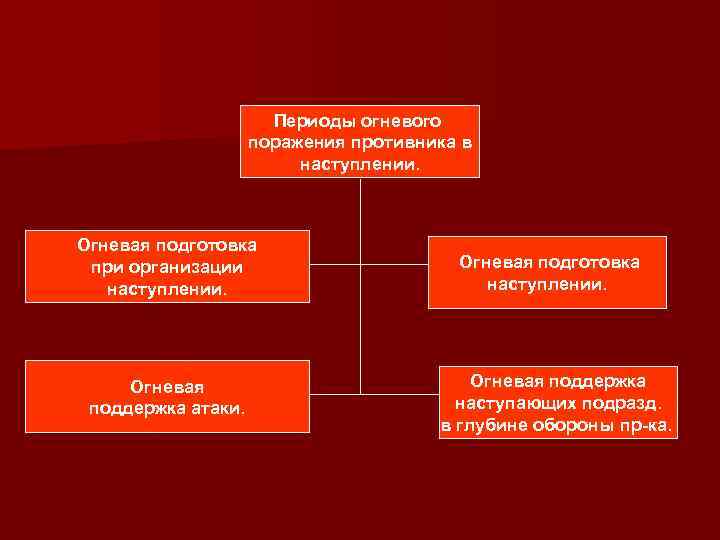 Периоды огневого поражения противника в наступлении.

Огневая подготовка при организации наступлении.

Огневая подготовка наступлении.

Огневая поддержка атаки.

Огневая поддержка наступающих подразд. в глубине обороны пр-ка.